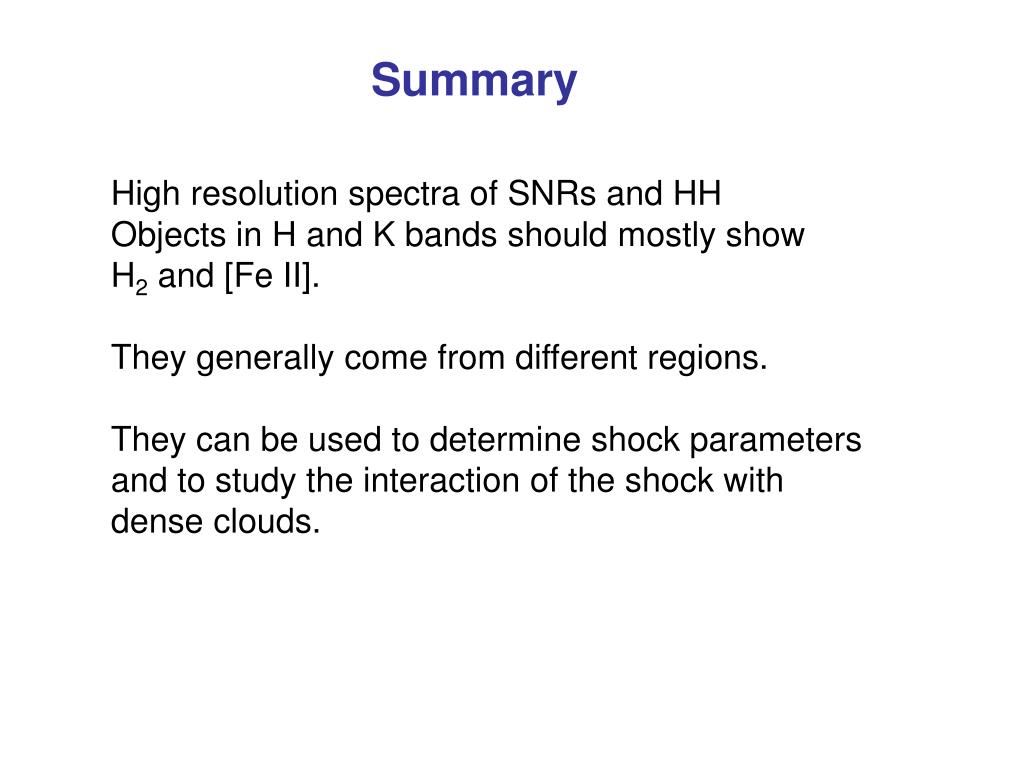 Summary

High resolution spectra of SNRs and HH Objects in H and K bands should mostly show $H_2$ and [Fe II].

They generally come from different regions.

They can be used to determine shock parameters and to study the interaction of the shock with dense clouds.